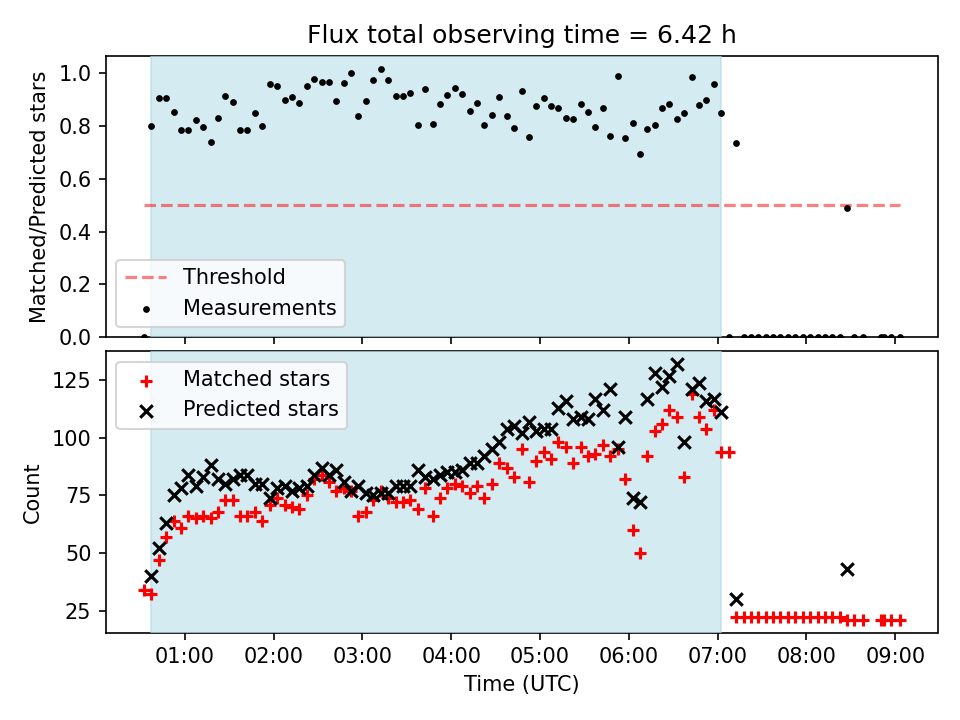 Flux total observing time = 6.42 h

Matched/Predicted stars

1.0
0.8
0.6
0.4
0.2
0.0

Threshold
Measurements

Count

125
100
75
50
25

Matched stars
Predicted stars

01:00 02:00 03:00 04:00 05:00 06:00 07:00 08:00 09:00

Time (UTC)